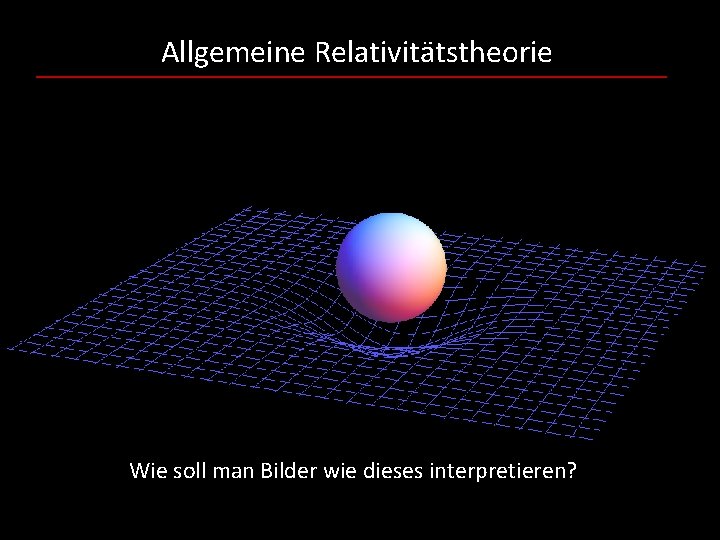 Allgemeine Relativitätstheorie

Wie soll man Bilder wie dieses interpretieren?